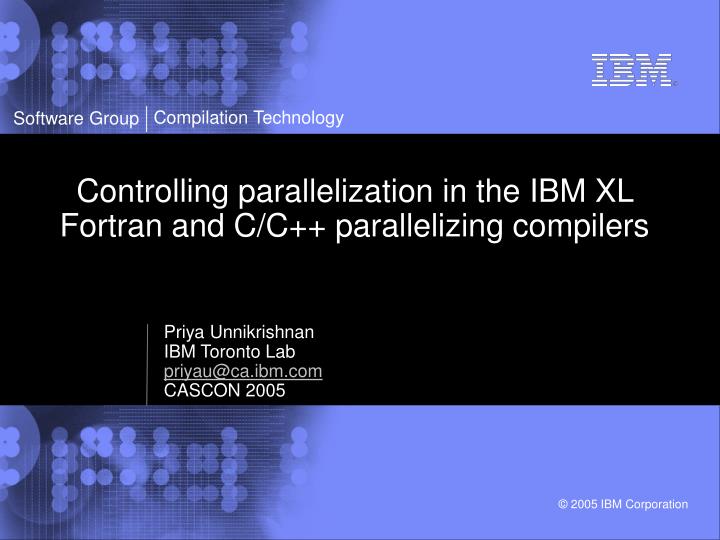 IBM

Software Group | Compilation Technology

Controlling parallelization in the IBM XL Fortran and C/C++ parallelizing compilers

Priya Unnikrishnan
IBM Toronto Lab
priyau@ca.ibm.com
CASCON 2005

© 2005 IBM Corporation